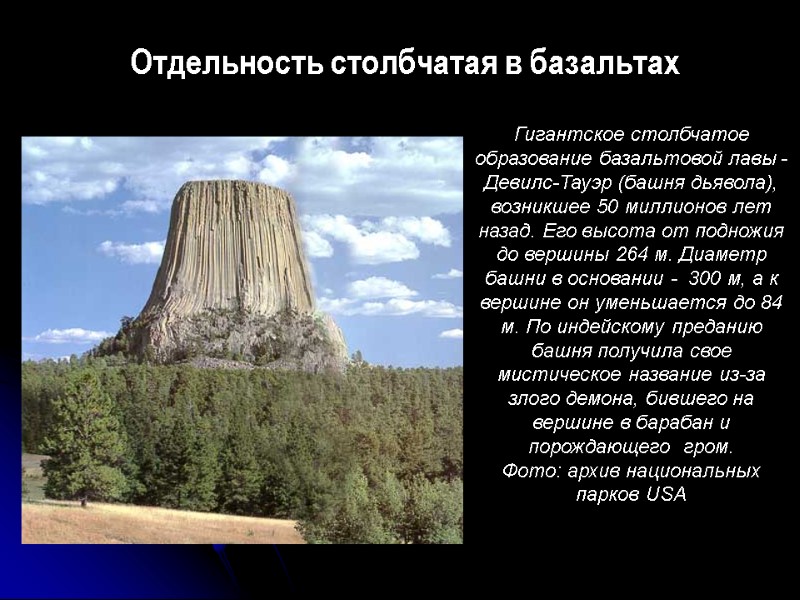 Отдельность столбчатая в базальтах

Гигантское столбчатое образование базальтовой лавы - Девилс-Тауэр (башня дьявола), возникшее 50 миллионов лет назад. Его высота от подножия до вершины 264 м. Диаметр башни в основании - 300 м, а к вершине он уменьшается до 84 м. По индейскому преданию башня получила свое мистическое название из-за злого демона, бившего на вершине в барабан и порождающего гром.
Фото: архив национальных парков USA